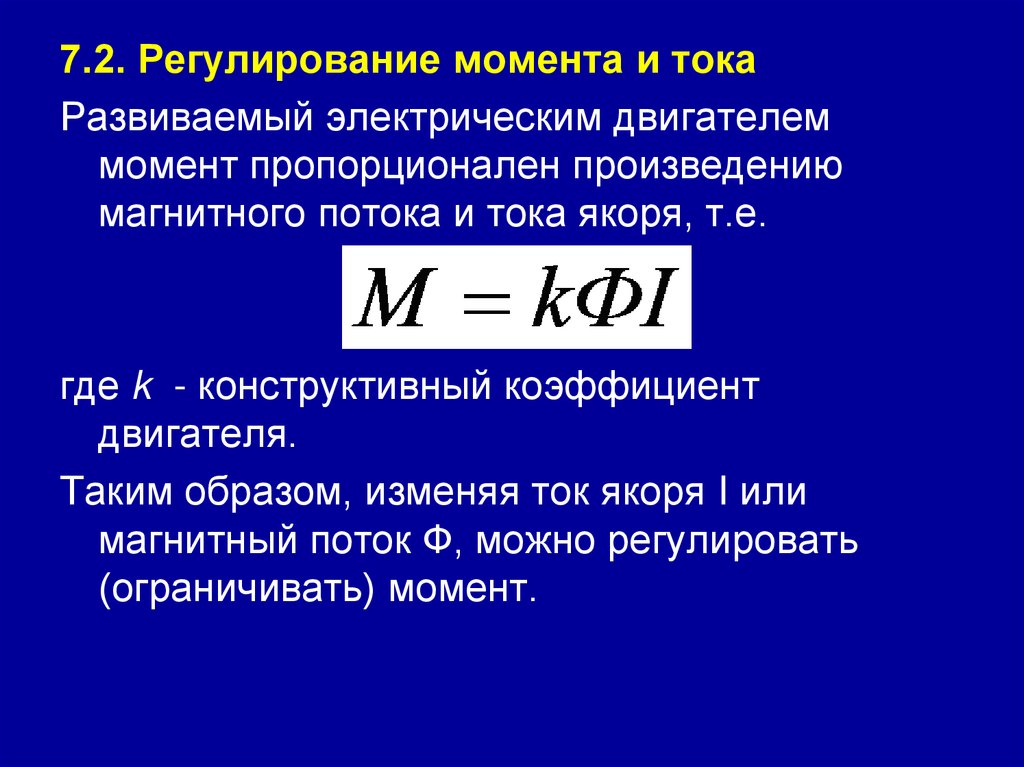 7.2. Регулирование момента и тока

Развиваемый электрическим двигателем момент пропорционален произведению магнитного потока и тока якоря, т.е.

$M = k\Phi I$

где $k$ - конструктивный коэффициент двигателя.

Таким образом, изменяя ток якоря I или магнитный поток Ф, можно регулировать (ограничивать) момент.